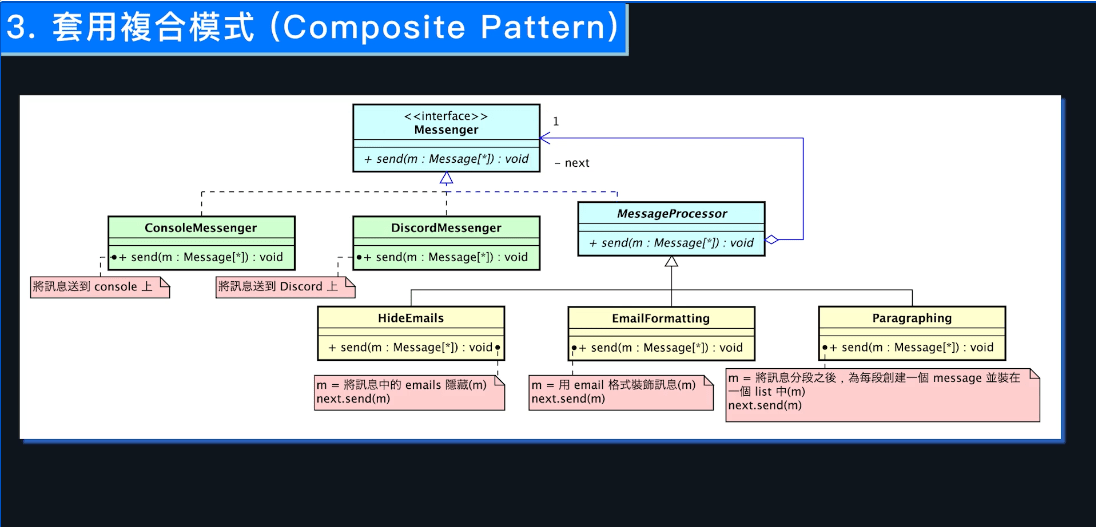 3. 套用複合模式 (Composite Pattern)

<<interface>>
Messenger

+ send(m : Message[*]) : void

1

- next

ConsoleMessenger

+ send(m : Message[*]) : void

將訊息送到 console 上

DiscordMessenger

+ send(m : Message[*]) : void

將訊息送到 Discord 上

MessageProcessor

+ send(m : Message[*]) : void

HideEmails

+ send(m : Message[*]) : void

m = 將訊息中的 emails 隱藏(m)
next.send(m)

EmailFormatting

+ send(m : Message[*]) : void

m = 用 email 格式裝飾訊息(m)
next.send(m)

Paragraphing

+ send(m : Message[*]) : void

m = 將訊息分段之後，為每段創建一個 message 並裝在一個 list 中(m)
next.send(m)